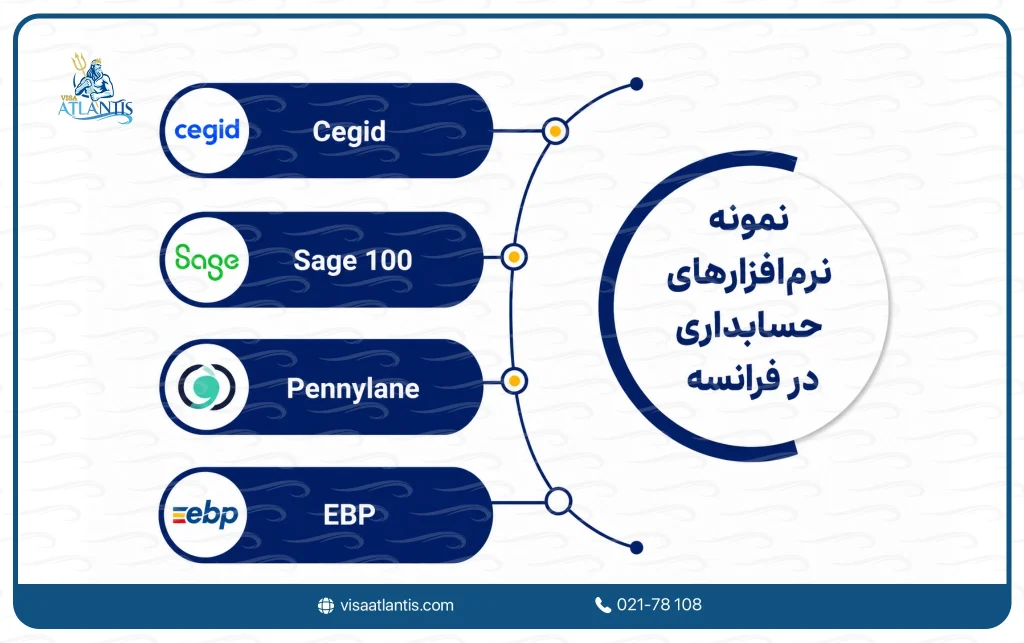 VISA ATLANTIS

نمونه نرم‌افزارهای حسابداری در فرانسه

cegid Cegid

Sage Sage 100

Pennylane

ebp EBP

visaatlantis.com

021-78 108